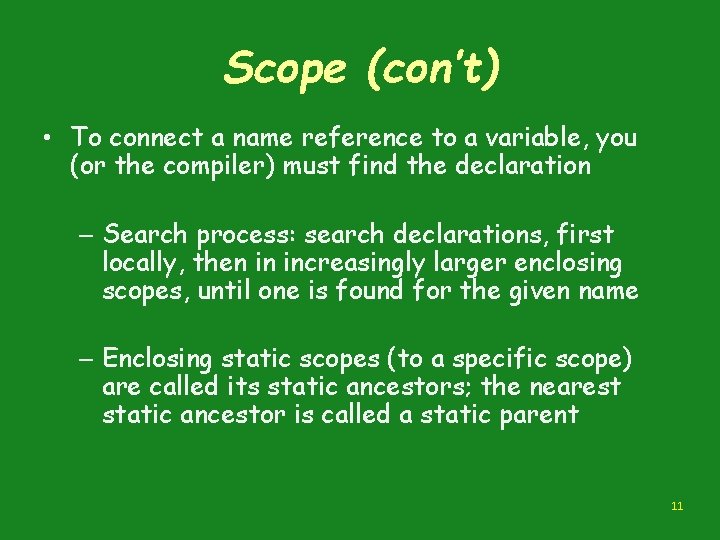 Scope (con't)

• To connect a name reference to a variable, you (or the compiler) must find the declaration

– Search process: search declarations, first locally, then in increasingly larger enclosing scopes, until one is found for the given name

– Enclosing static scopes (to a specific scope) are called its static ancestors; the nearest static ancestor is called a static parent

11